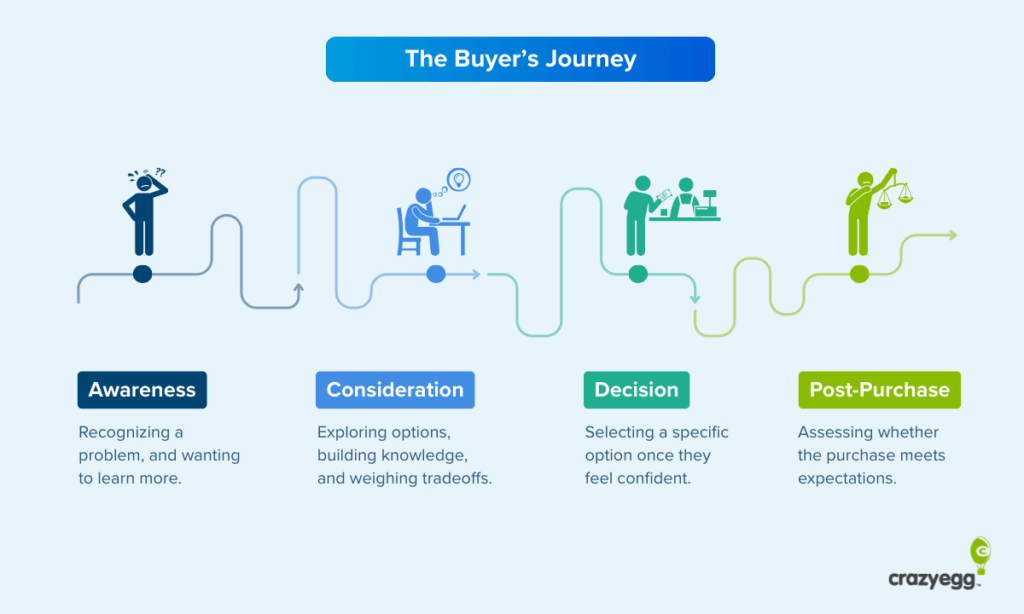 The Buyer's Journey

Awareness

Recognizing a problem, and wanting to learn more.

Consideration

Exploring options, building knowledge, and weighing tradeoffs.

Decision

Selecting a specific option once they feel confident.

Post-Purchase

Assessing whether the purchase meets expectations.

crazyegg